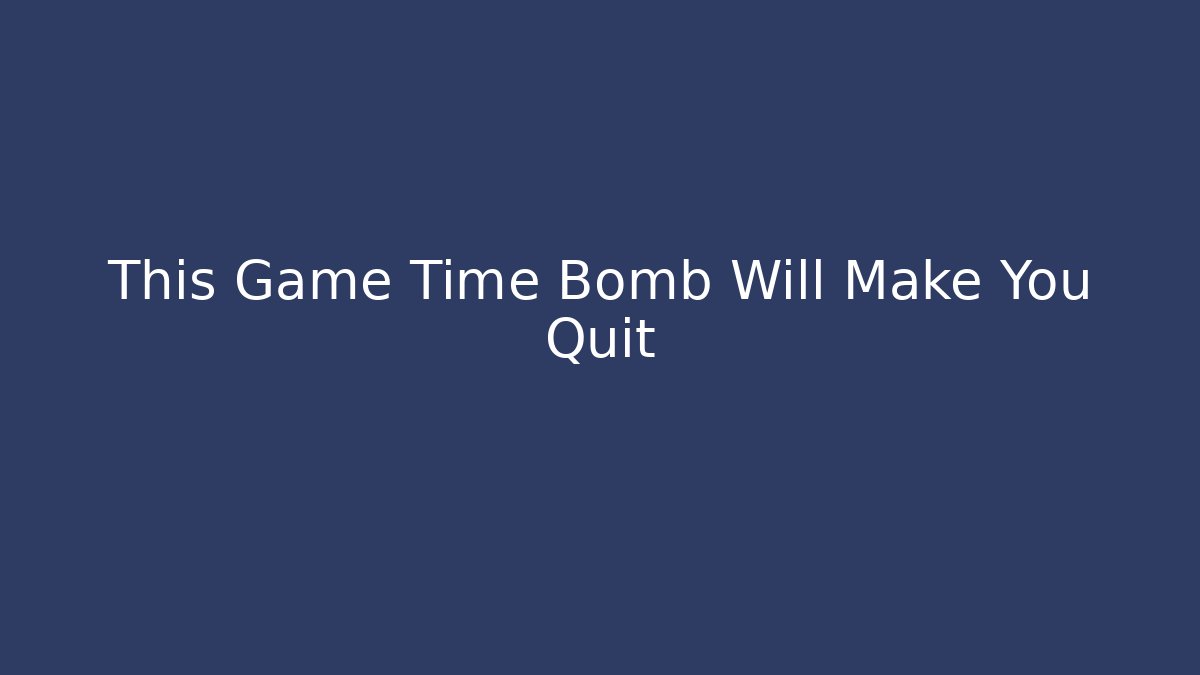 This Game Time Bomb Will Make You Quit